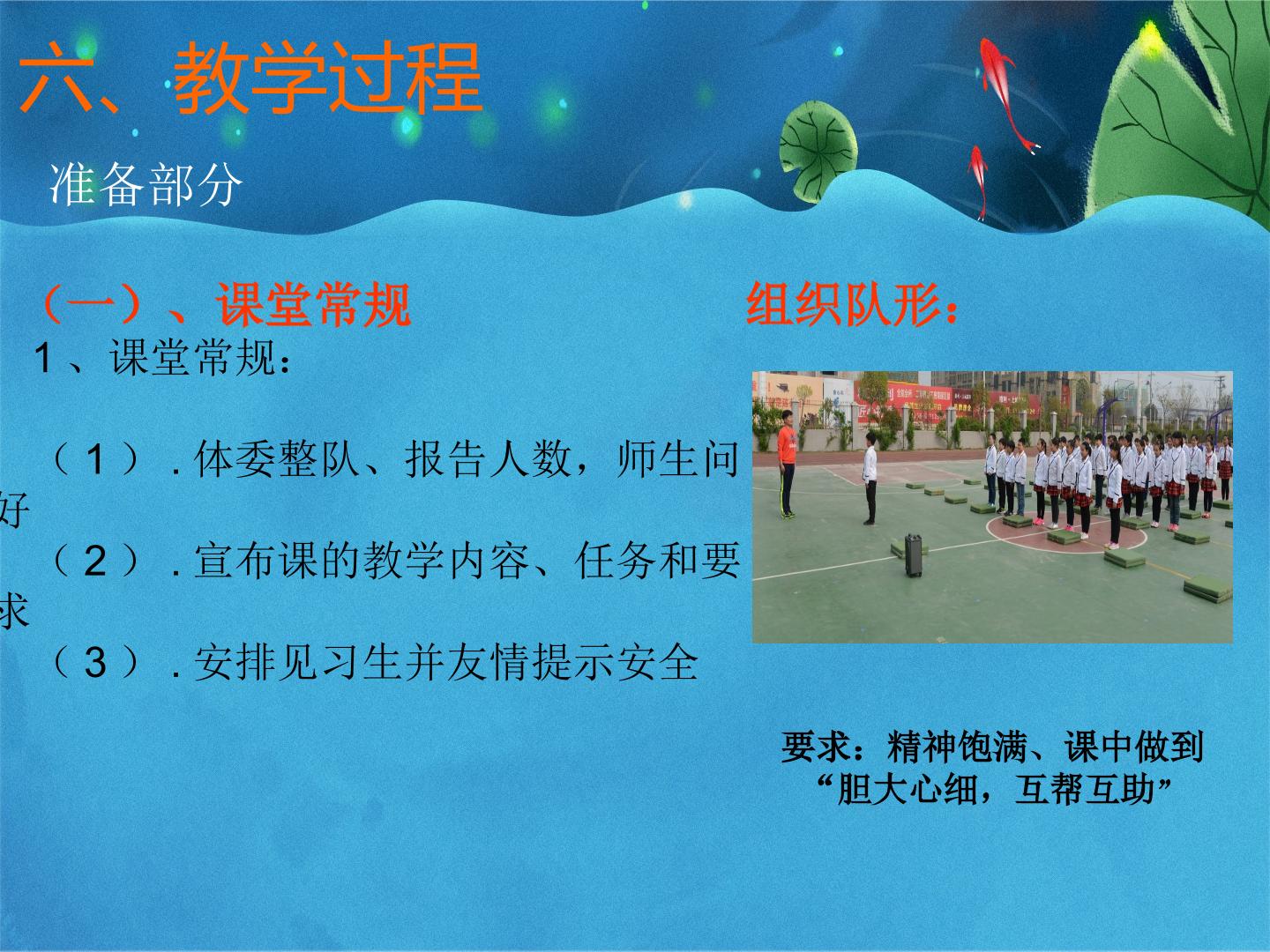 六、教学过程

准备部分

（一）、课堂常规

1、课堂常规：

（1）.体委整队、报告人数，师生问好

（2）.宣布课的教学内容、任务和要求

（3）.安排见习生并友情提示安全

组织队形：

要求：精神饱满、课中做到
“胆大心细，互帮互助”